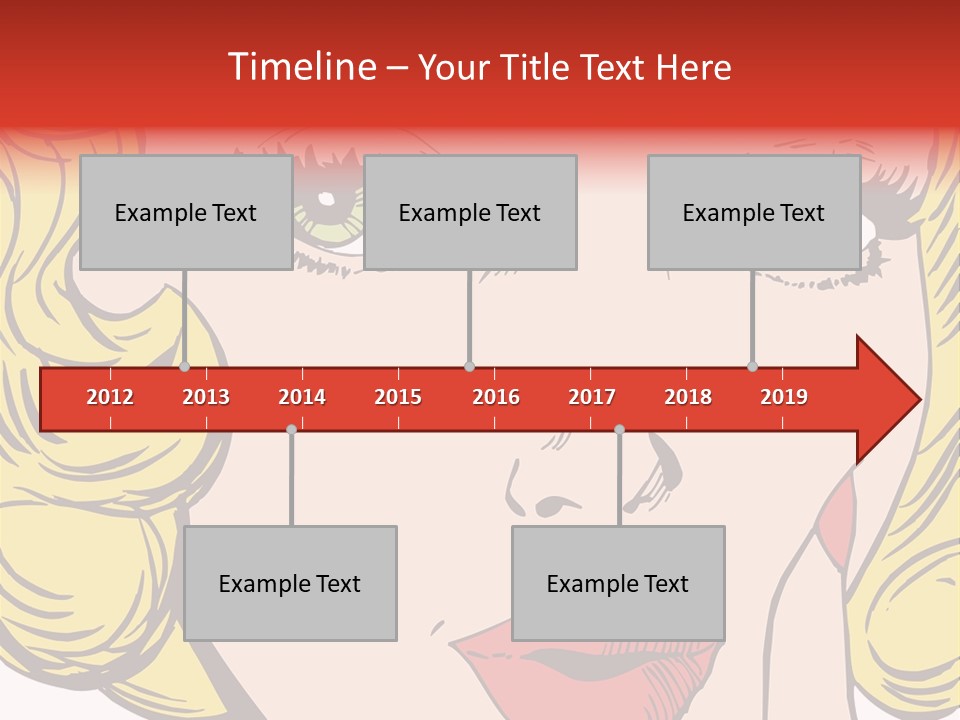 Timeline – Your Title Text Here

Example Text

Example Text

Example Text

2012 2013 2014 2015 2016 2017 2018 2019

Example Text

Example Text